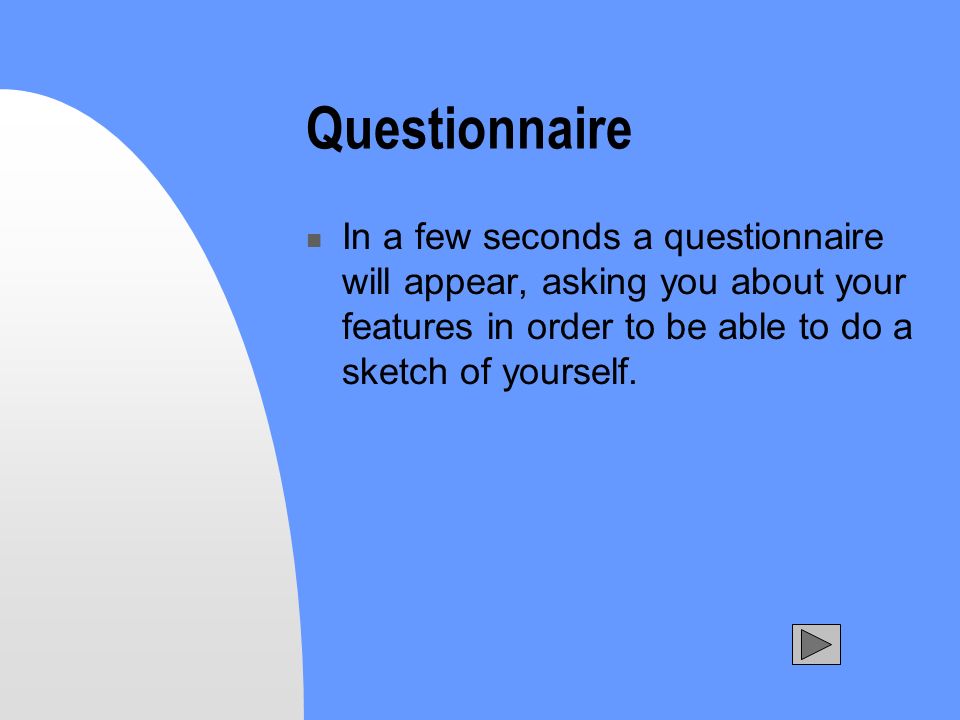 Questionnaire

In a few seconds a questionnaire will appear, asking you about your features in order to be able to do a sketch of yourself.